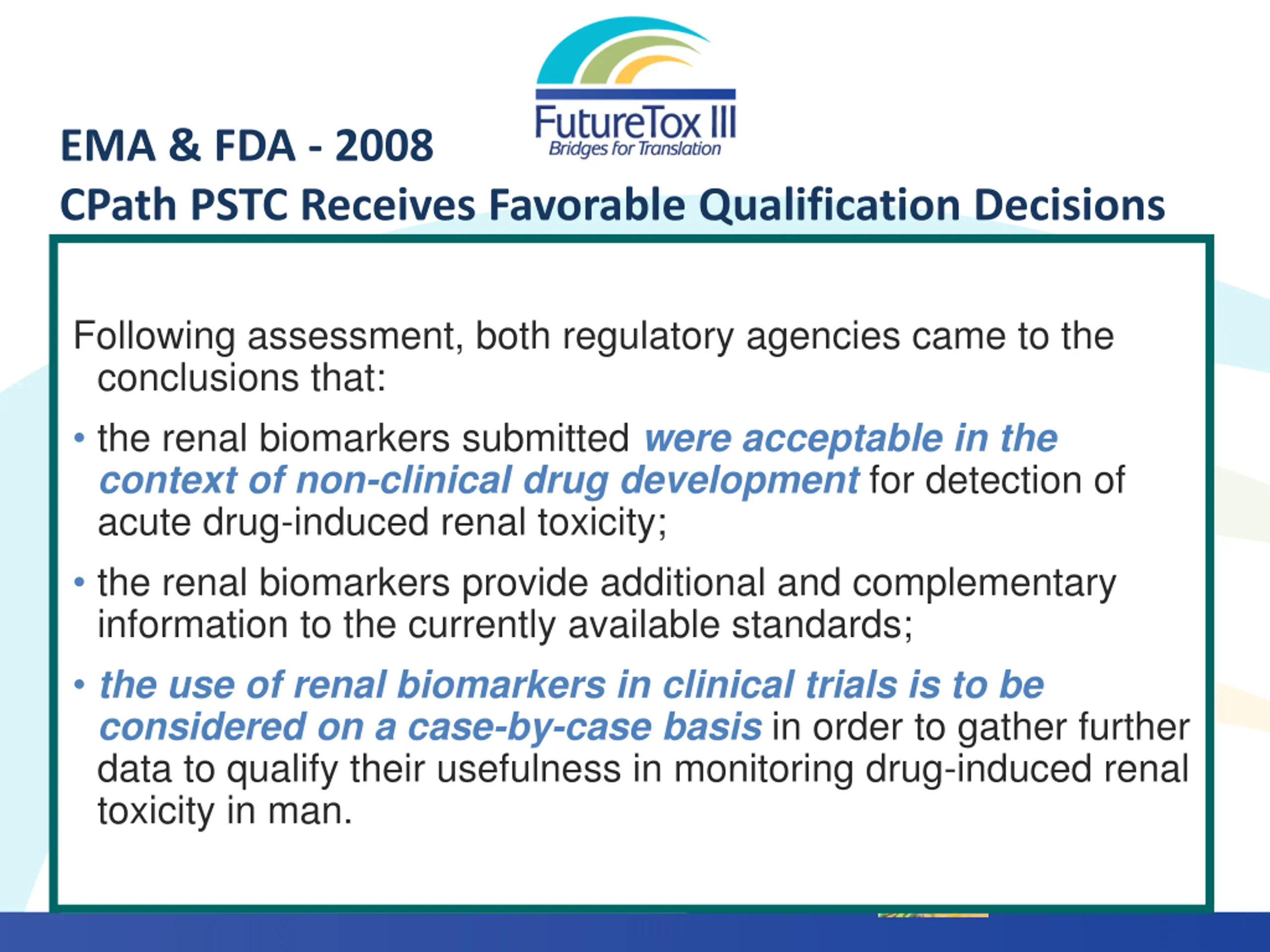 FutureTox III
Bridges for Translation

EMA & FDA - 2008
CPath PSTC Receives Favorable Qualification Decisions

Following assessment, both regulatory agencies came to the conclusions that:

• the renal biomarkers submitted were acceptable in the context of non-clinical drug development for detection of acute drug-induced renal toxicity;

• the renal biomarkers provide additional and complementary information to the currently available standards;

• the use of renal biomarkers in clinical trials is to be considered on a case-by-case basis in order to gather further data to qualify their usefulness in monitoring drug-induced renal toxicity in man.